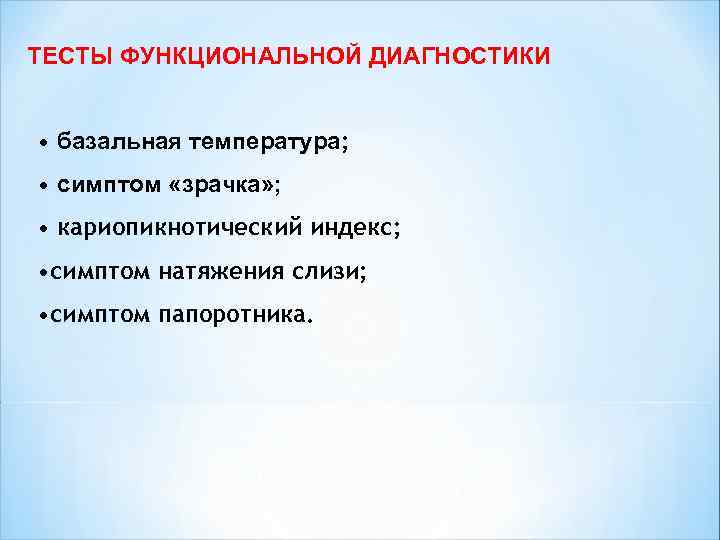 ТЕСТЫ ФУНКЦИОНАЛЬНОЙ ДИАГНОСТИКИ

• базальная температура;
• симптом «зрачка»;
• кариопикнотический индекс;
•симптом натяжения слизи;
•симптом папоротника.